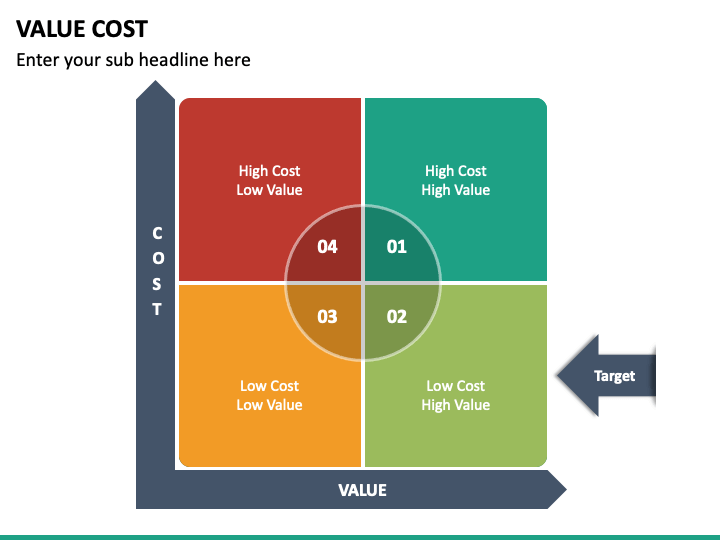 VALUE COST

Enter your sub headline here

COST

High Cost
Low Value

High Cost
High Value

04

01

03

02

Low Cost
Low Value

Low Cost
High Value

Target

VALUE